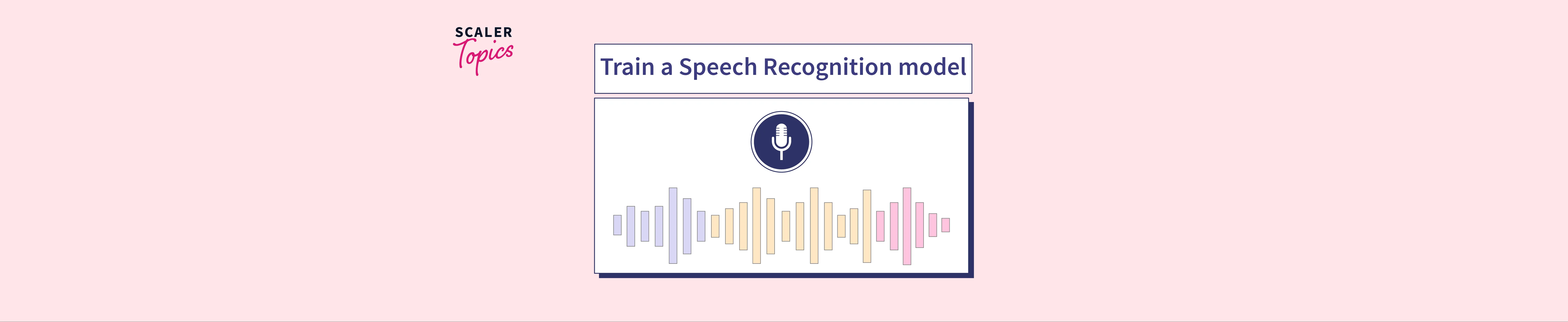 SCALER
Topics

Train a Speech Recognition model